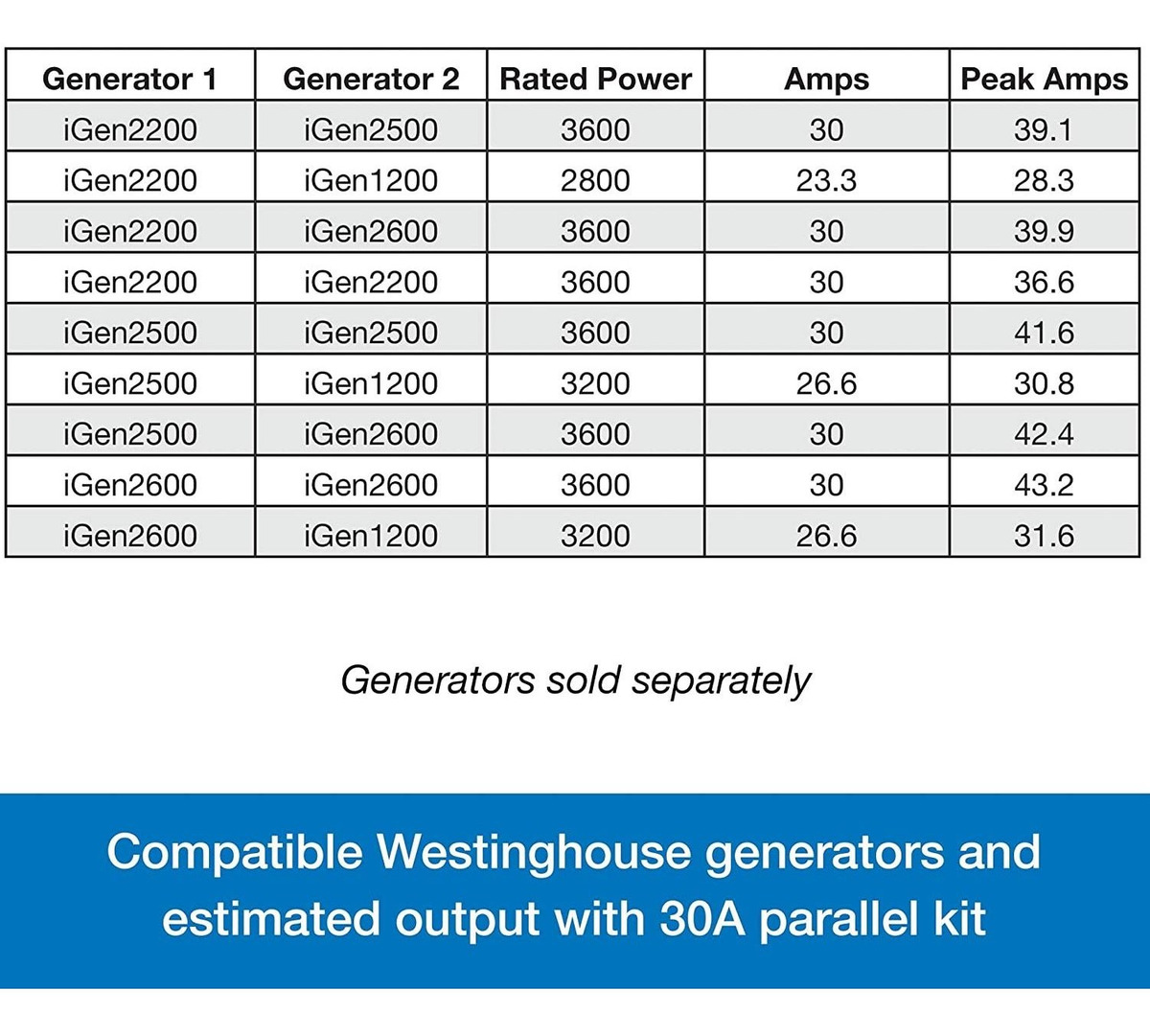 | Generator 1 | Generator 2 | Rated Power | Amps | Peak Amps |
|---|---|---|---|---|
| iGen2200 | iGen2500 | 3600 | 30 | 39.1 |
| iGen2200 | iGen1200 | 2800 | 23.3 | 28.3 |
| iGen2200 | iGen2600 | 3600 | 30 | 39.9 |
| iGen2200 | iGen2200 | 3600 | 30 | 36.6 |
| iGen2500 | iGen2500 | 3600 | 30 | 41.6 |
| iGen2500 | iGen1200 | 3200 | 26.6 | 30.8 |
| iGen2500 | iGen2600 | 3600 | 30 | 42.4 |
| iGen2600 | iGen2600 | 3600 | 30 | 43.2 |
| iGen2600 | iGen1200 | 3200 | 26.6 | 31.6 |

Generators sold separately

Compatible Westinghouse generators and estimated output with 30A parallel kit